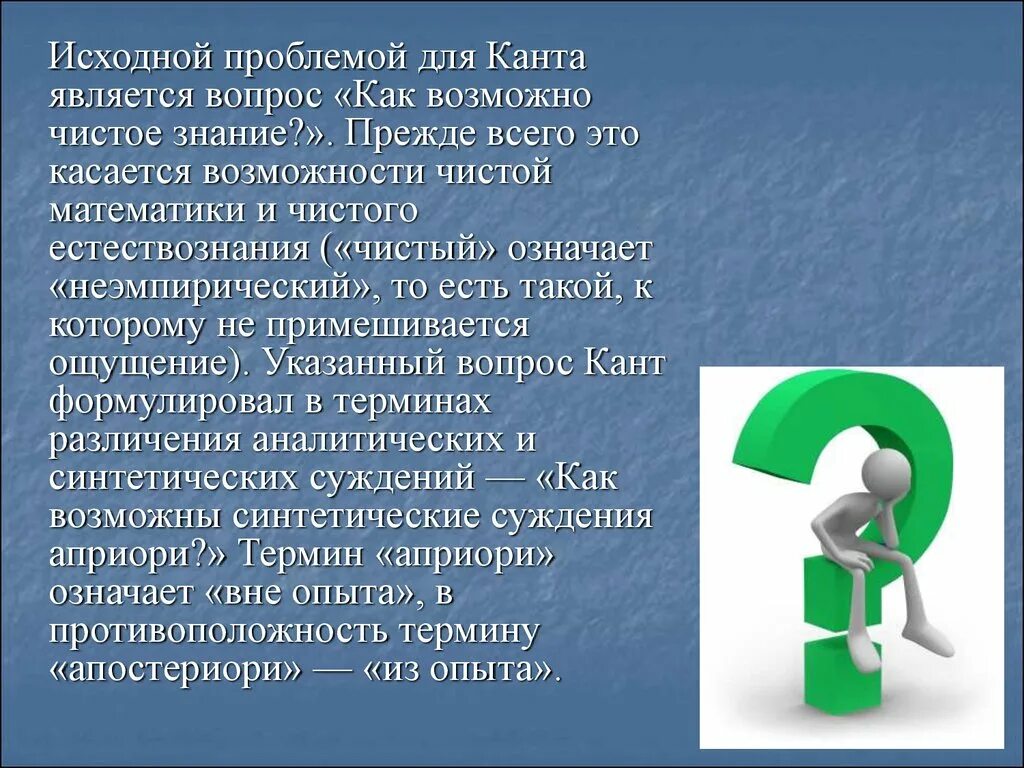 Исходной проблемой для Канта является вопрос «Как возможно чистое знание?». Прежде всего это касается возможности чистой математики и чистого естествознания («чистый» означает «неэмпирический», то есть такой, к которому не примешивается ощущение). Указанный вопрос Кант формулировал в терминах различения аналитических и синтетических суждений — «Как возможны синтетические суждения априори?» Термин «априори» означает «вне опыта», в противоположность термину «апостериори» — «из опыта».